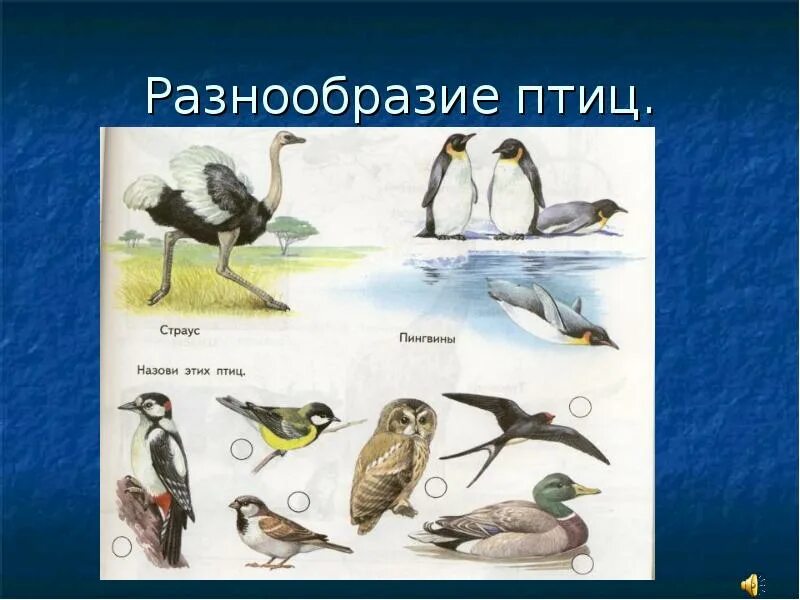 Разнообразие птиц.

Страус

Пингвины

Назови этих птиц.